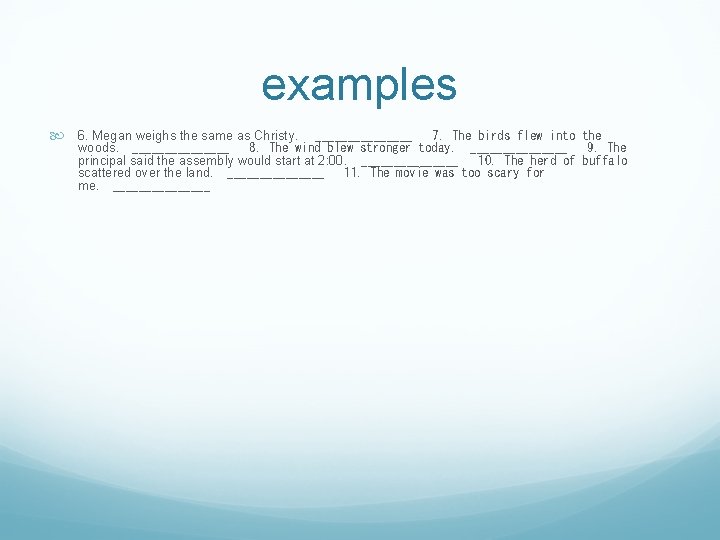 examples

6. Megan weighs the same as Christy. ____________ 7. The birds flew into the woods. ____________ 8. The wind blew stronger today. ____________ 9. The principal said the assembly would start at 2:00. ____________ 10. The herd of buffalo scattered over the land. ____________ 11. The movie was too scary for me. ____________